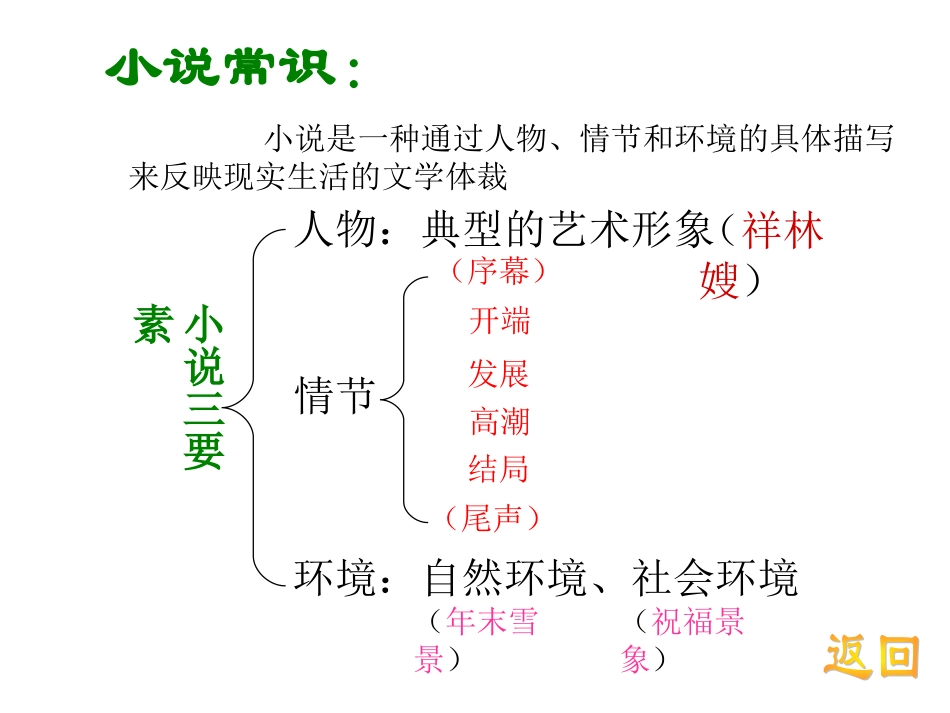 小说常识：

小说是一种通过人物、情节和环境的具体描写来反映现实生活的文学体裁

小说三要素

人物：典型的艺术形象（祥林嫂）

情节
（序幕）
开端
发展
高潮
结局
（尾声）

环境：自然环境、社会环境
（年末雪景）　（祝福景象）

返回